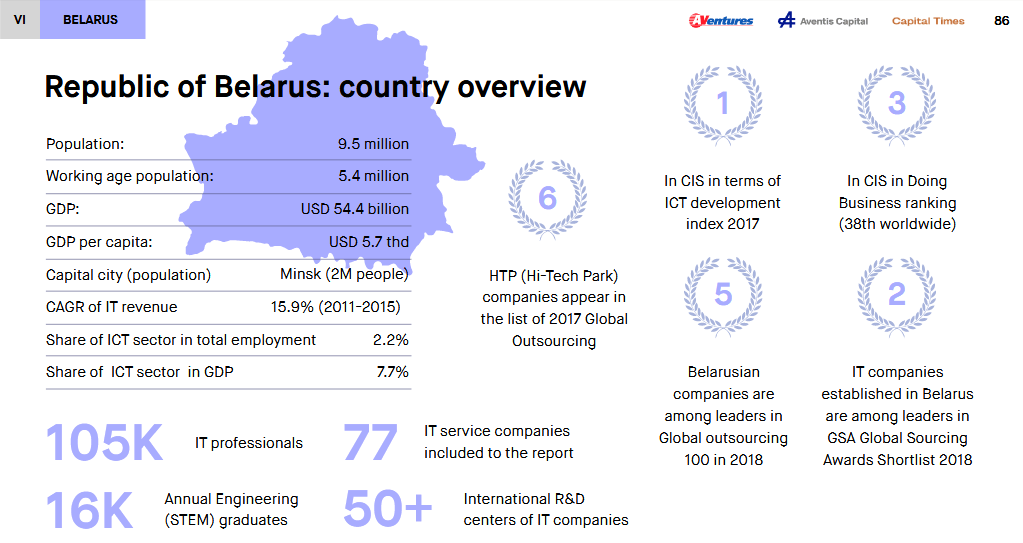 VI BELARUS

AVentures Aventis Capital Capital Times 86

Republic of Belarus: country overview

| Population: | 9.5 million |
|---|---|
| Working age population: | 5.4 million |
| GDP: | USD 54.4 billion |
| GDP per capita: | USD 5.7 thd |
| Capital city (population) | Minsk (2M people) |
| CAGR of IT revenue | 15.9% (2011-2015) |
| Share of ICT sector in total employment | 2.2% |
| Share of ICT sector in GDP | 7.7% |

105K IT professionals

77 IT service companies included to the report

16K Annual Engineering (STEM) graduates

50+ International R&D centers of IT companies

6
HTP (Hi-Tech Park) companies appear in the list of 2017 Global Outsourcing

1
In CIS in terms of ICT development index 2017

3
In CIS in Doing Business ranking (38th worldwide)

5
Belarusian companies are among leaders in Global outsourcing 100 in 2018

2
IT companies established in Belarus are among leaders in GSA Global Sourcing Awards Shortlist 2018